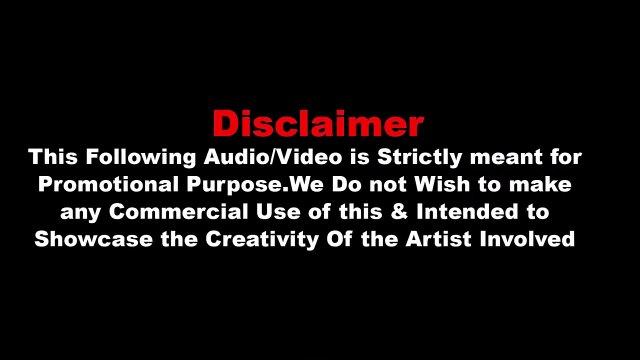 Disclaimer

This Following Audio/Video is Strictly meant for Promotional Purpose.We Do not Wish to make any Commercial Use of this & Intended to Showcase the Creativity Of the Artist Involved